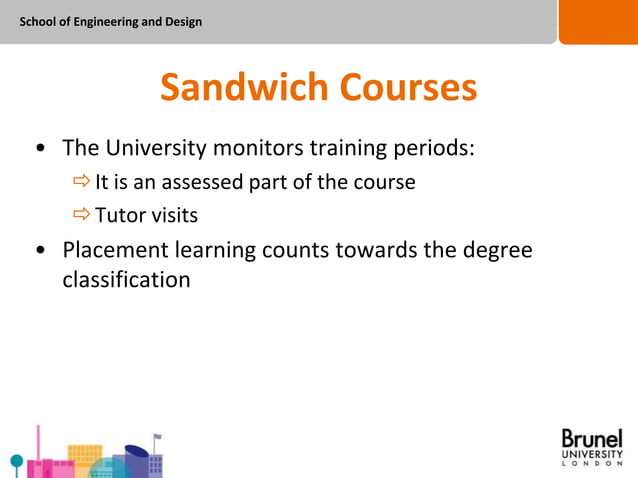 School of Engineering and Design

Sandwich Courses

• The University monitors training periods:
⇨ It is an assessed part of the course
⇨ Tutor visits
• Placement learning counts towards the degree classification

Brunel
UNIVERSITY
LONDON